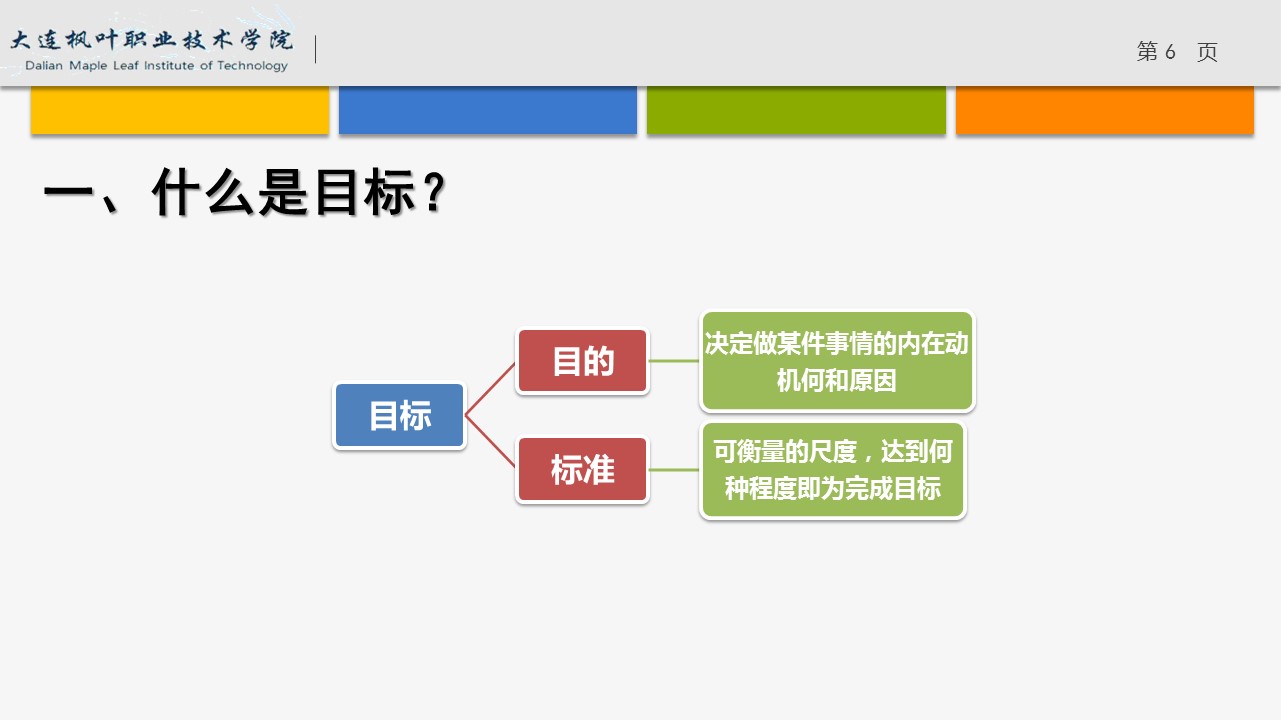 大连枫叶职业技术学院
Dalian Maple Leaf Institute of Technology

第 6 页

一、什么是目标？

目标

目的

决定做某件事情的内在动机何和原因

标准

可衡量的尺度，达到何种程度即为完成目标